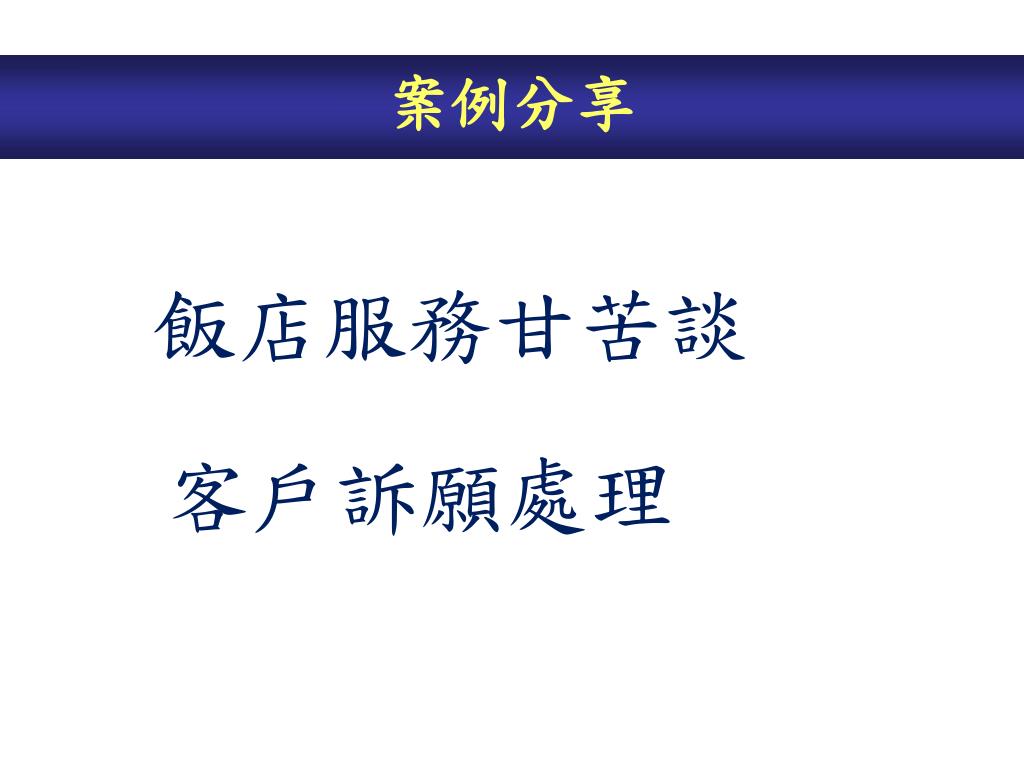 案例分享

飯店服務甘苦談

客戶訴願處理